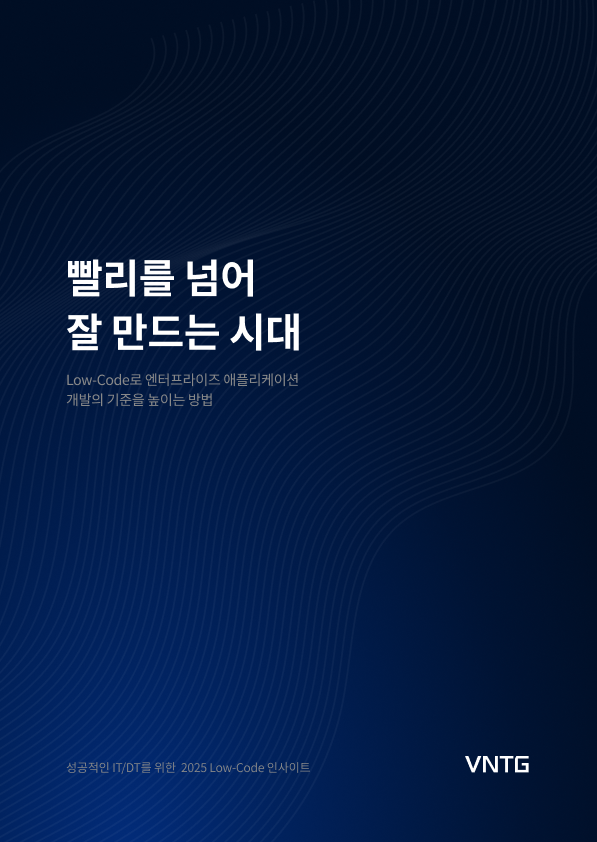 빨리를 넘어
잘 만드는 시대

Low-Code로 엔터프라이즈 애플리케이션
개발의 기준을 높이는 방법

성공적인 IT/DT를 위한 2025 Low-Code 인사이트

VNTG